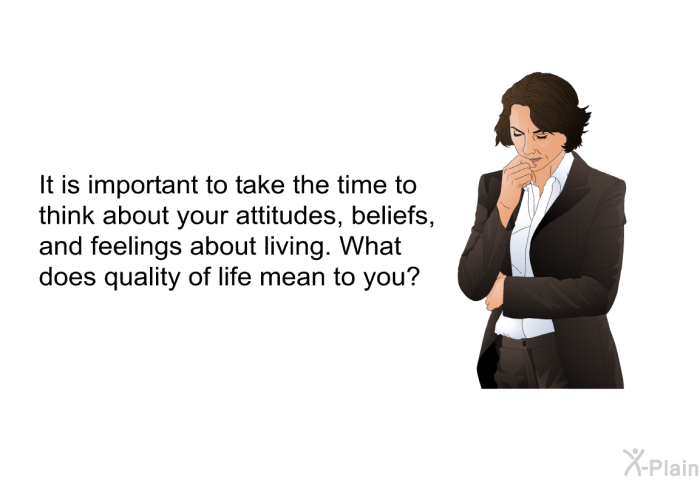 It is important to take the time to think about your attitudes, beliefs, and feelings about living. What does quality of life mean to you?

X-Plain